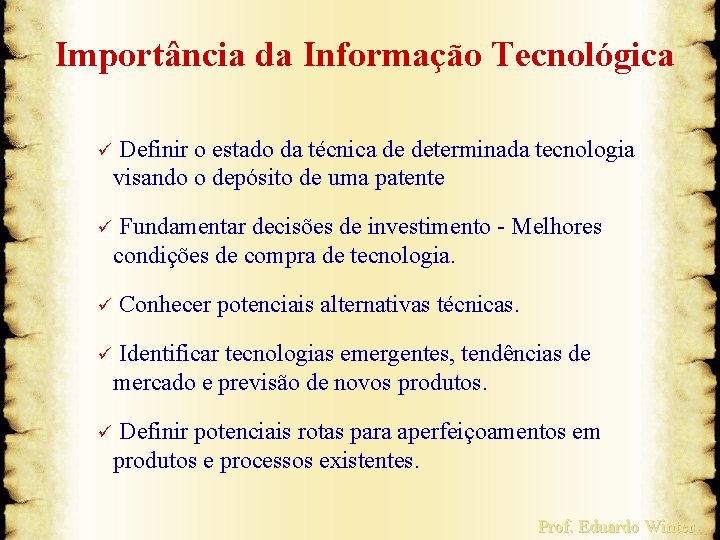 Importância da Informação Tecnológica

✓ Definir o estado da técnica de determinada tecnologia visando o depósito de uma patente

✓ Fundamentar decisões de investimento - Melhores condições de compra de tecnologia.

✓ Conhecer potenciais alternativas técnicas.

✓ Identificar tecnologias emergentes, tendências de mercado e previsão de novos produtos.

✓ Definir potenciais rotas para aperfeiçoamentos em produtos e processos existentes.

Prof. Eduardo Winter